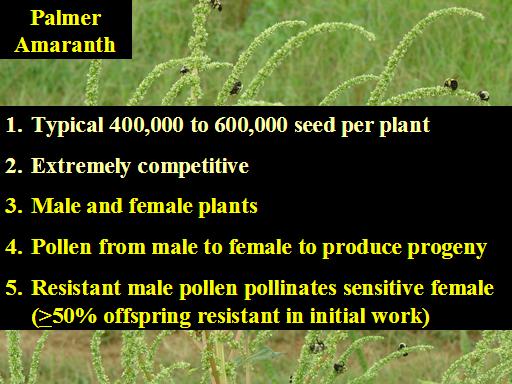 Palmer Amaranth

1. Typical 400,000 to 600,000 seed per plant

2. Extremely competitive

3. Male and female plants

4. Pollen from male to female to produce progeny

5. Resistant male pollen pollinates sensitive female ($\geq$50% offspring resistant in initial work)